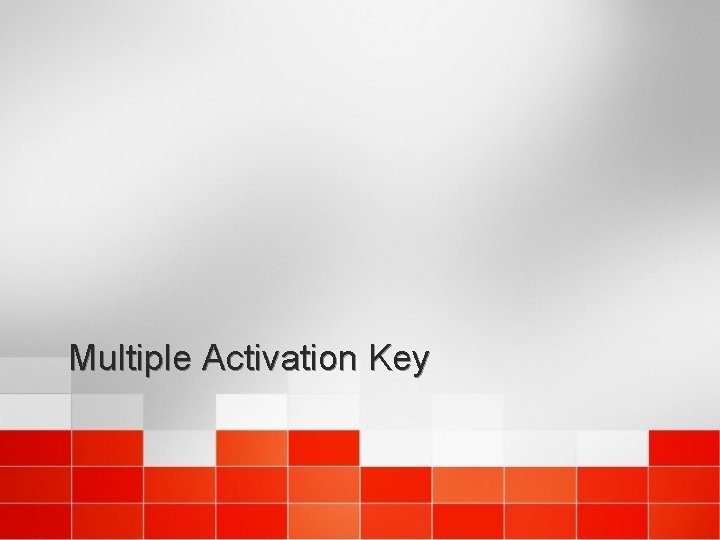 Multiple Activation Key